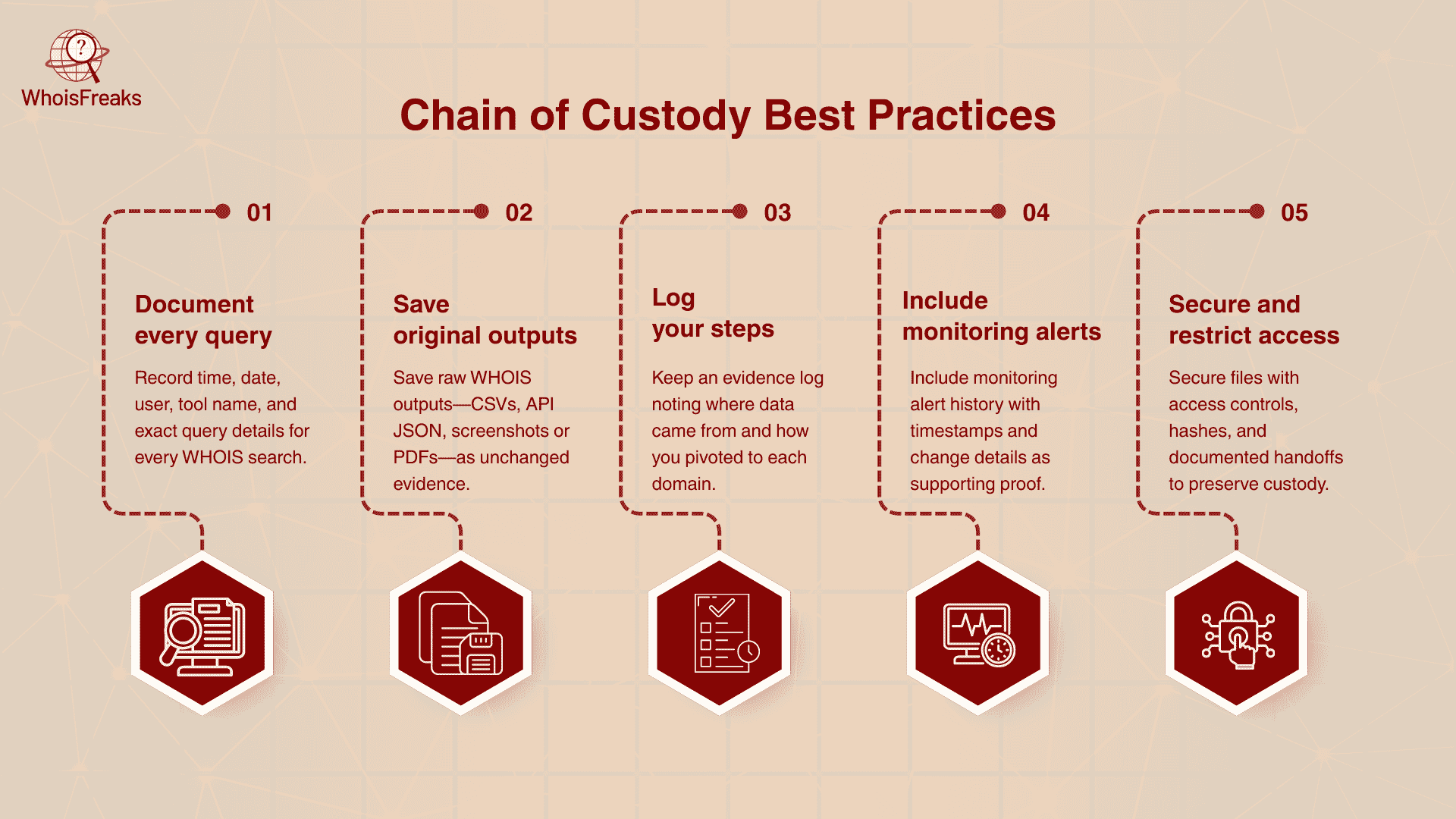 WhoisFreaks

Chain of Custody Best Practices

01

Document every query

Record time, date, user, tool name, and exact query details for every WHOIS search.

02

Save original outputs

Save raw WHOIS outputs—CSVs, API JSON, screenshots or PDFs—as unchanged evidence.

03

Log your steps

Keep an evidence log noting where data came from and how you pivoted to each domain.

04

Include monitoring alerts

Include monitoring alert history with timestamps and change details as supporting proof.

05

Secure and restrict access

Secure files with access controls, hashes, and documented handoffs to preserve custody.